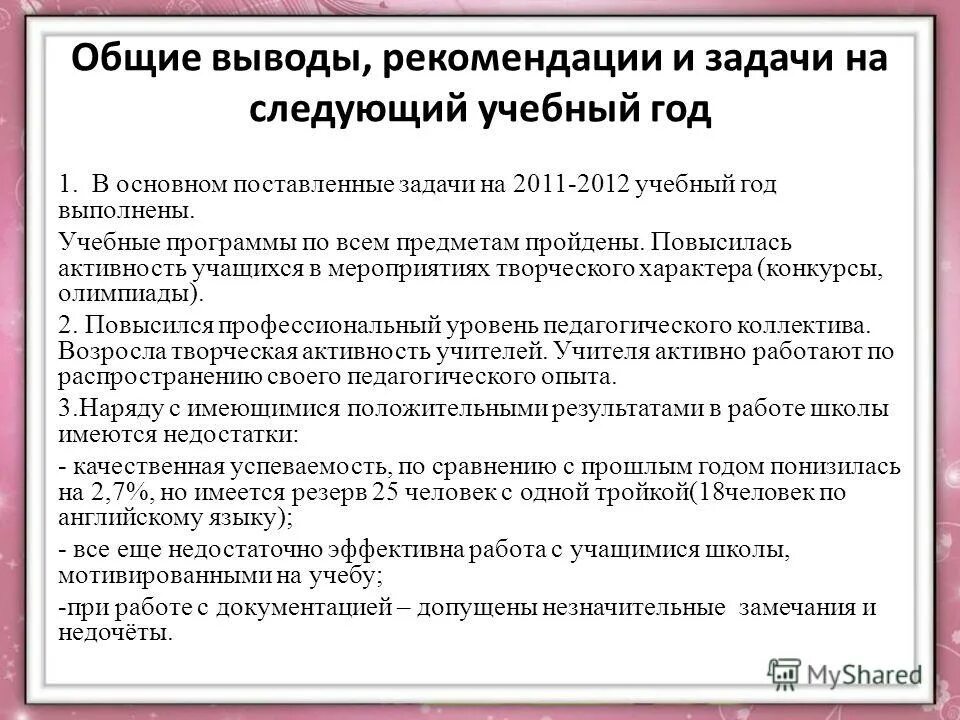 Общие выводы, рекомендации и задачи на следующий учебный год

1. В основном поставленные задачи на 2011-2012 учебный год выполнены.

Учебные программы по всем предметам пройдены. Повысилась активность учащихся в мероприятиях творческого характера (конкурсы, олимпиады).

2. Повысился профессиональный уровень педагогического коллектива. Возросла творческая активность учителей. Учителя активно работают по распространению своего педагогического опыта.

3.Наряду с имеющимися положительными результатами в работе школы имеются недостатки:

- качественная успеваемость, по сравнению с прошлым годом понизилась на 2,7%, но имеется резерв 25 человек с одной тройкой(18человек по английскому языку);

- все еще недостаточно эффективна работа с учащимися школы, мотивированными на учебу;

-при работе с документацией – допущены незначительные замечания и недочёты.

MyShared